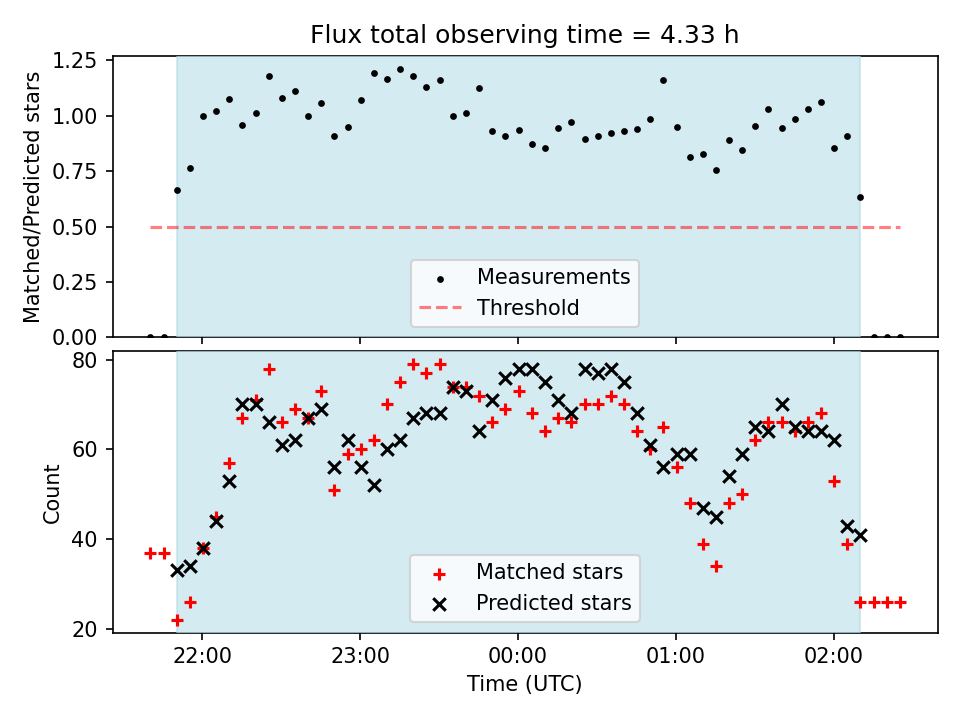 Flux total observing time = 4.33 h

Matched/Predicted stars

1.25
1.00
0.75
0.50
0.25
0.00

Measurements
Threshold

Count

80
60
40
20

Matched stars
Predicted stars

22:00
23:00
00:00
01:00
02:00

Time (UTC)